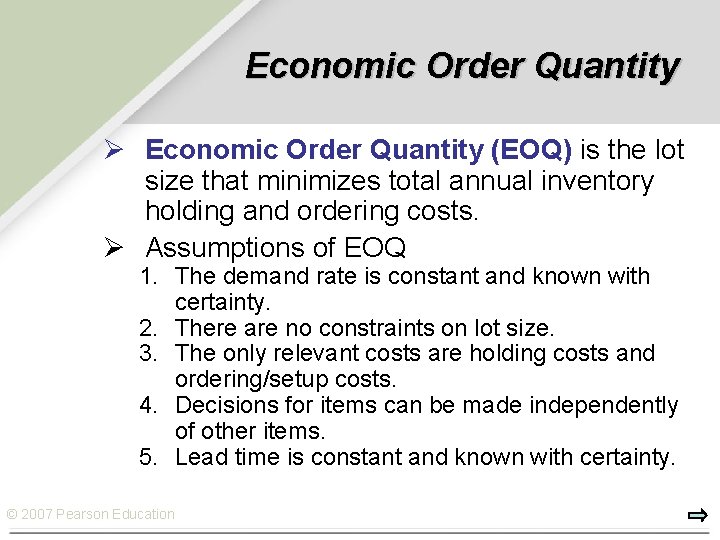 Economic Order Quantity

➢ Economic Order Quantity (EOQ) is the lot size that minimizes total annual inventory holding and ordering costs.

➢ Assumptions of EOQ
1. The demand rate is constant and known with certainty.
2. There are no constraints on lot size.
3. The only relevant costs are holding costs and ordering/setup costs.
4. Decisions for items can be made independently of other items.
5. Lead time is constant and known with certainty.

© 2007 Pearson Education

⇨